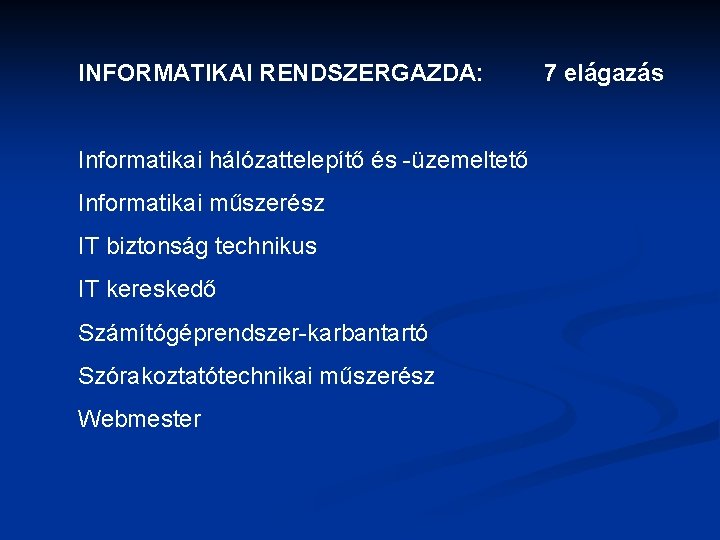 INFORMATIKAI RENDSZERGAZDA: 7 elágazás

Informatikai hálózattelepítő és -üzemeltető

Informatikai műszerész

IT biztonság technikus

IT kereskedő

Számítógéprendszer-karbantartó

Szórakoztatótechnikai műszerész

Webmester